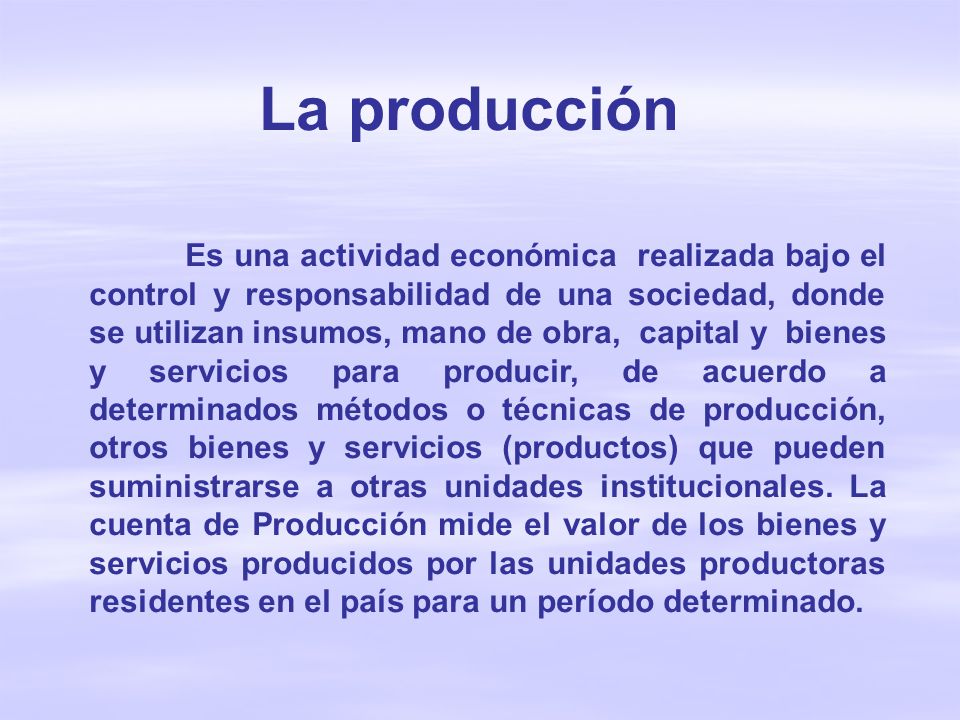 La producción

Es una actividad económica realizada bajo el control y responsabilidad de una sociedad, donde se utilizan insumos, mano de obra, capital y bienes y servicios para producir, de acuerdo a determinados métodos o técnicas de producción, otros bienes y servicios (productos) que pueden suministrarse a otras unidades institucionales. La cuenta de Producción mide el valor de los bienes y servicios producidos por las unidades productoras residentes en el país para un período determinado.